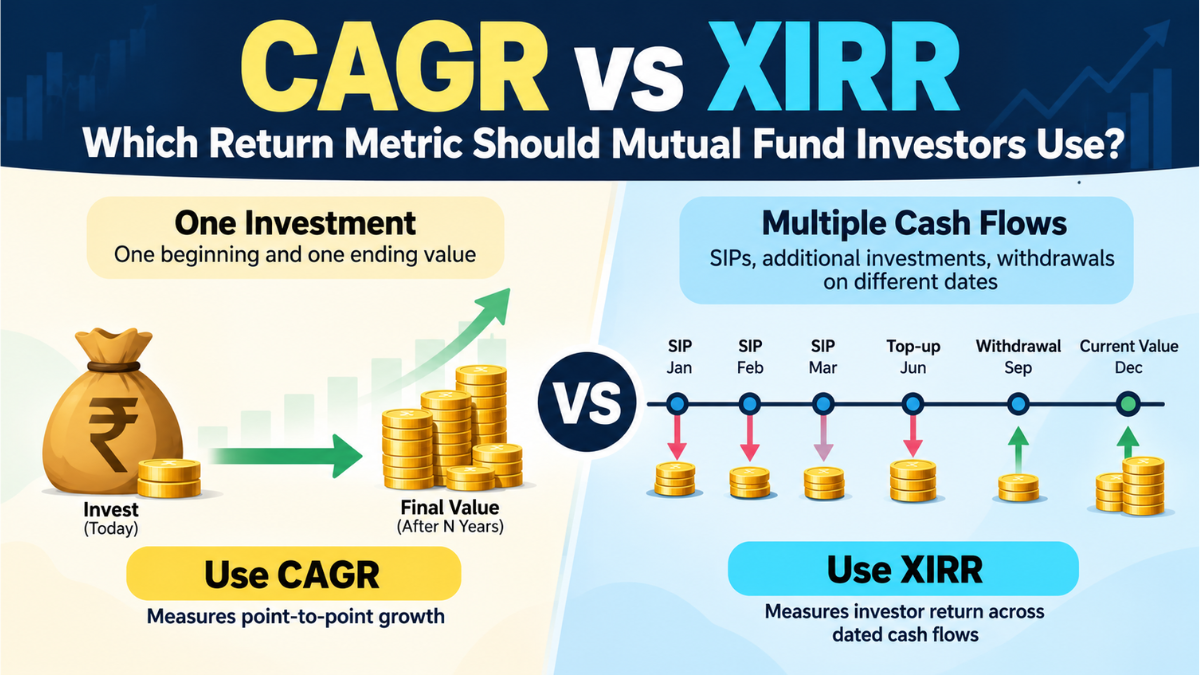 CAGR vs XIRR

Which Return Metric Should Mutual Fund Investors Use?

One Investment
One beginning and one ending value

₹

Invest
(Today)

Final Value
(After N Years)

Use CAGR
Measures point-to-point growth

VS

Multiple Cash Flows
SIPs, additional investments, withdrawals on different dates

SIP
Jan

SIP
Feb

SIP
Mar

Top-up
Jun

Withdrawal
Sep

Current Value
Dec

Use XIRR
Measures investor return across dated cash flows